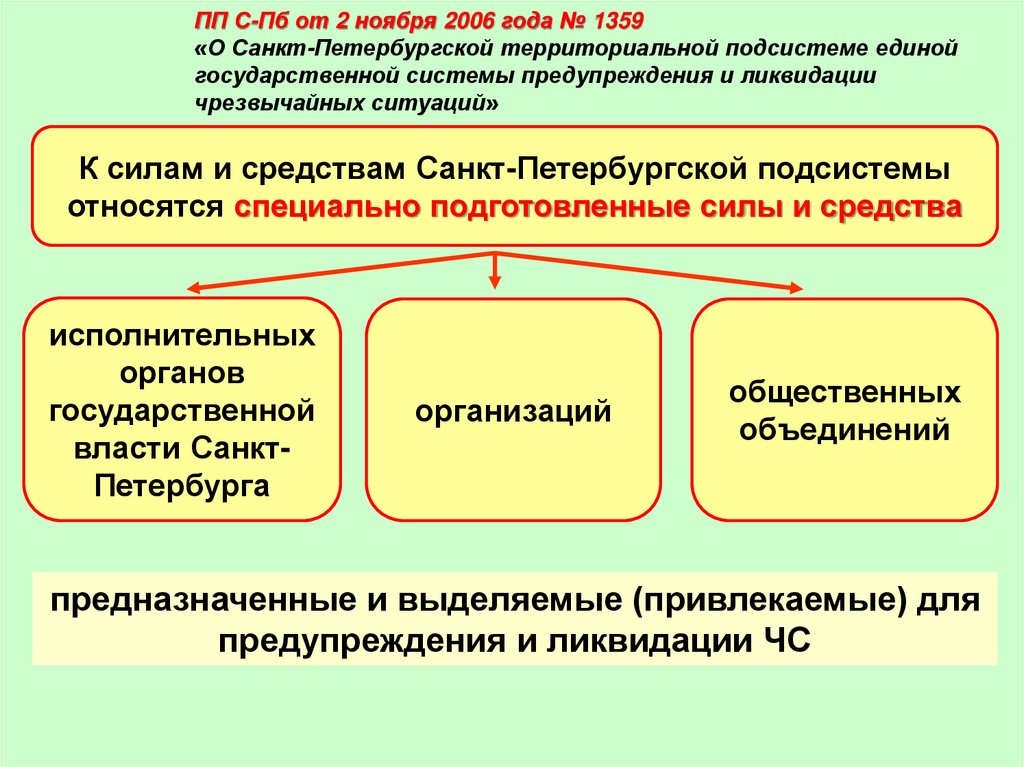 ПП С-Пб от 2 ноября 2006 года № 1359
«О Санкт-Петербургской территориальной подсистеме единой государственной системы предупреждения и ликвидации чрезвычайных ситуаций»

К силам и средствам Санкт-Петербургской подсистемы относятся специально подготовленные силы и средства

исполнительных органов государственной власти Санкт-Петербурга

организаций

общественных объединений

предназначенные и выделяемые (привлекаемые) для предупреждения и ликвидации ЧС